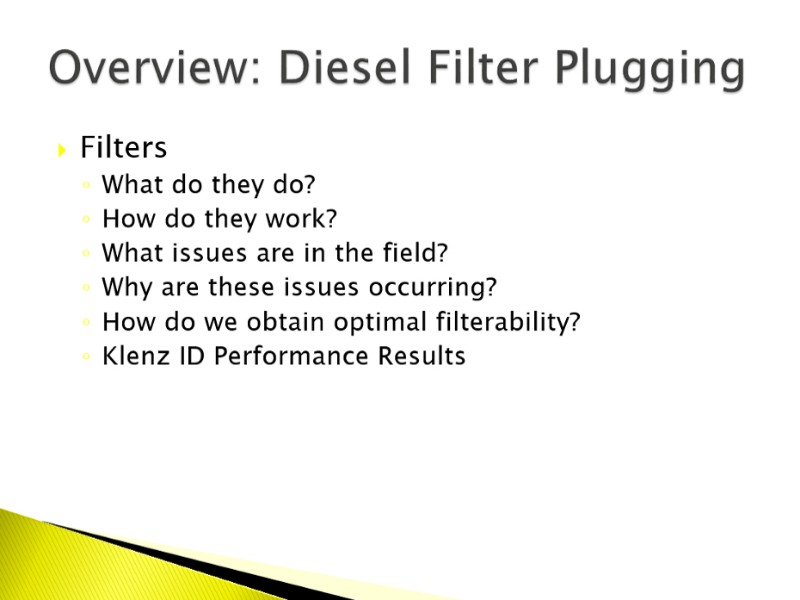 Overview: Diesel Filter Plugging

Filters
What do they do?
How do they work?
What issues are in the field?
Why are these issues occurring?
How do we obtain optimal filterability?
Klenz ID Performance Results